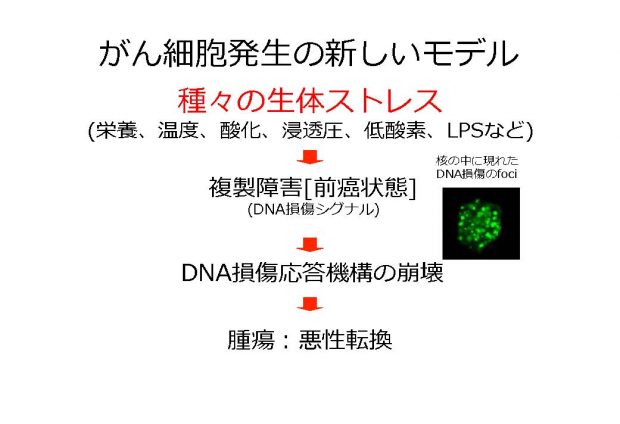 がん細胞発生の新しいモデル

種々の生体ストレス
(栄養、温度、酸化、浸透圧、低酸素、LPSなど)

複製障害[前癌状態]
(DNA損傷シグナル)

核の中に現れた
DNA損傷のfoci

DNA損傷応答機構の崩壊

腫瘍：悪性転換